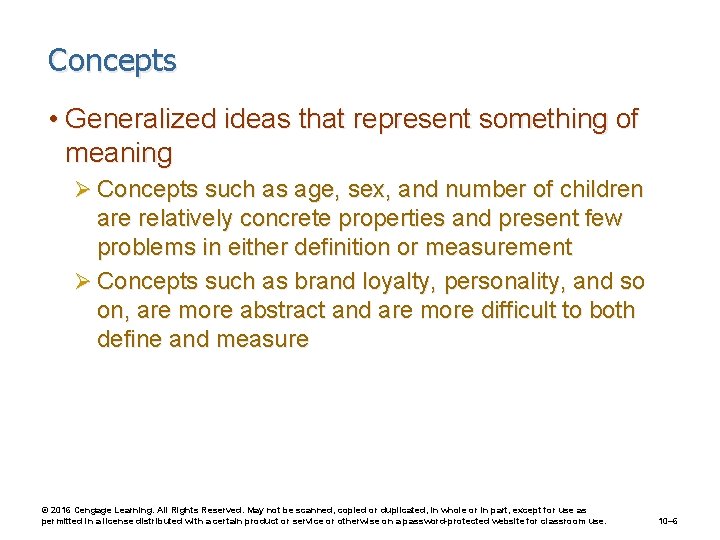 Concepts

• Generalized ideas that represent something of meaning

➢ Concepts such as age, sex, and number of children are relatively concrete properties and present few problems in either definition or measurement

➢ Concepts such as brand loyalty, personality, and so on, are more abstract and are more difficult to both define and measure

© 2016 Cengage Learning. All Rights Reserved. May not be scanned, copied or duplicated, in whole or in part, except for use as permitted in a license distributed with a certain product or service or otherwise on a password-protected website for classroom use.

10–6